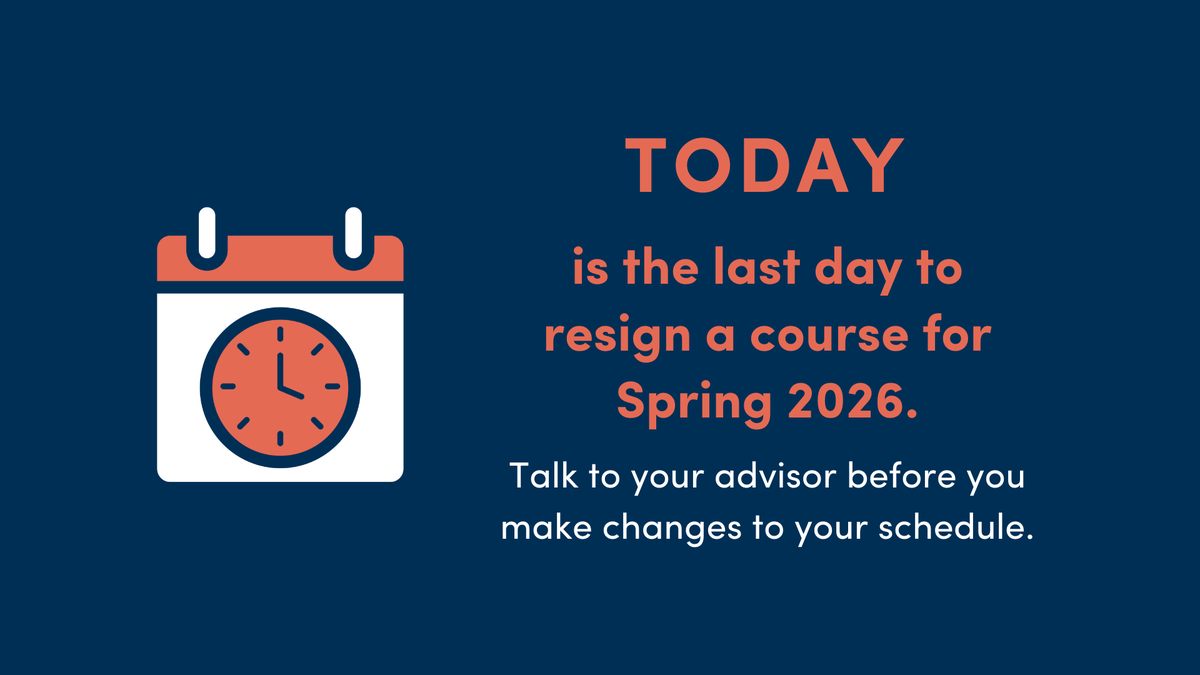 TODAY

is the last day to resign a course for Spring 2026.

Talk to your advisor before you make changes to your schedule.